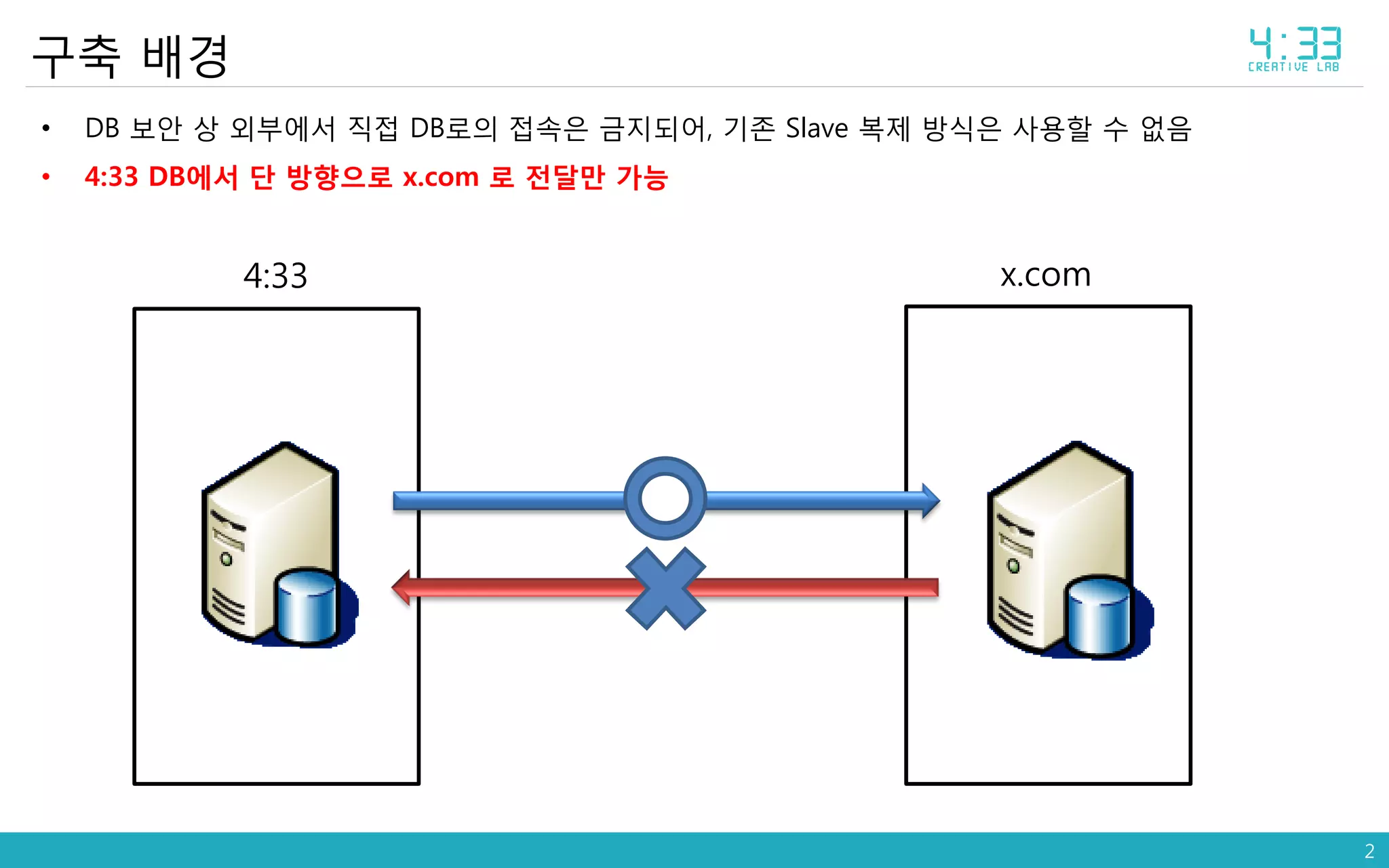 구축 배경

4:33 CREATIVE LAB

• DB 보안 상 외부에서 직접 DB로의 접속은 금지되어, 기존 Slave 복제 방식은 사용할 수 없음
• 4:33 DB에서 단 방향으로 x.com 로 전달만 가능

4:33

x.com

2